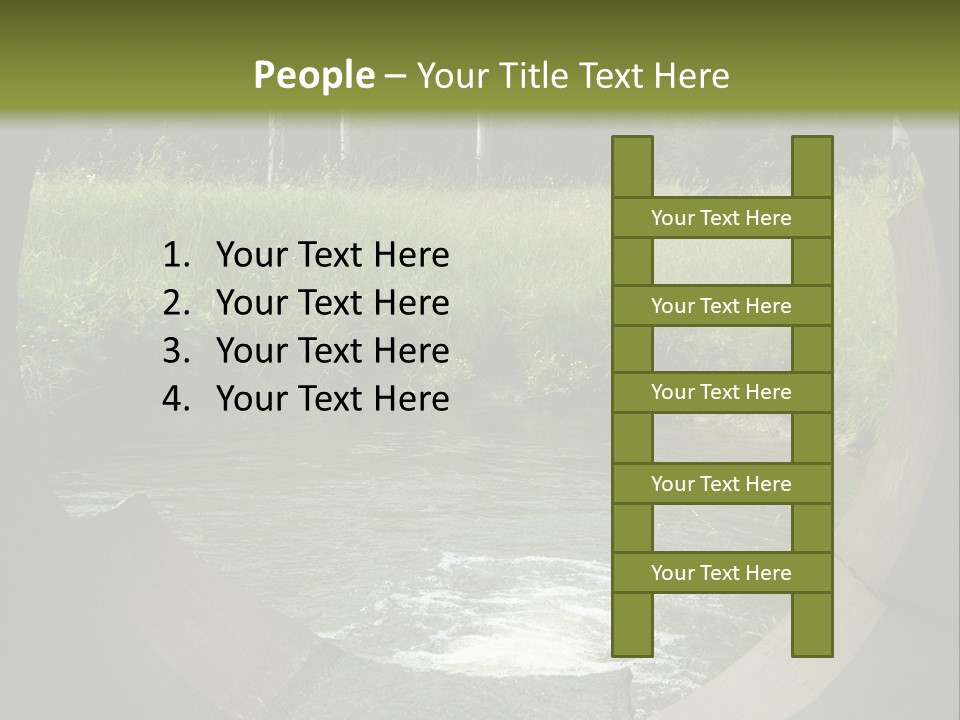 People – Your Title Text Here

1. Your Text Here
2. Your Text Here
3. Your Text Here
4. Your Text Here

Your Text Here

Your Text Here

Your Text Here

Your Text Here

Your Text Here